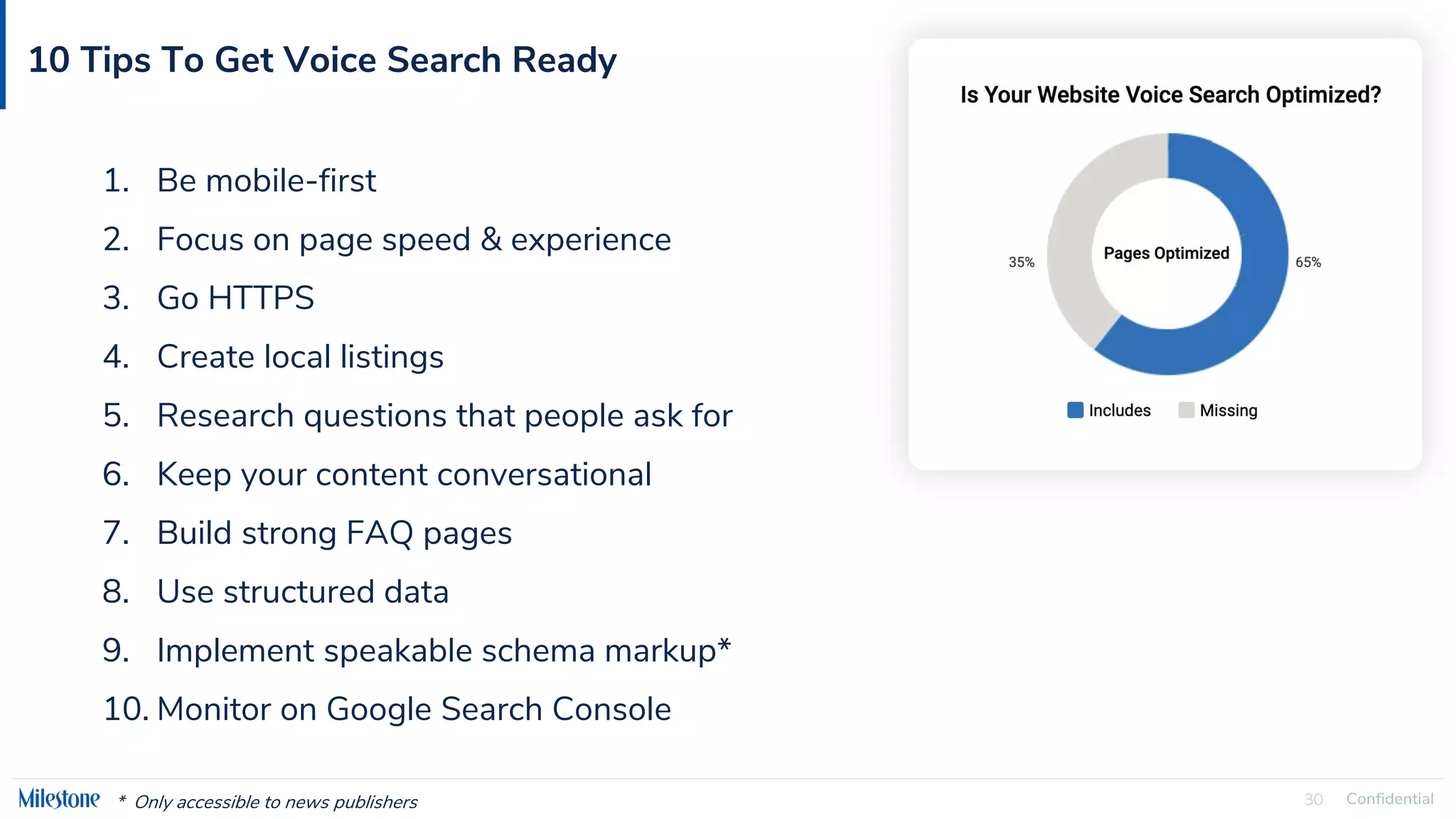 10 Tips To Get Voice Search Ready

1. Be mobile-first
2. Focus on page speed & experience
3. Go HTTPS
4. Create local listings
5. Research questions that people ask for
6. Keep your content conversational
7. Build strong FAQ pages
8. Use structured data
9. Implement speakable schema markup*
10. Monitor on Google Search Console

Is Your Website Voice Search Optimized?

35%
Pages Optimized
65%

Includes Missing

Milestone * Only accessible to news publishers

30 Confidential